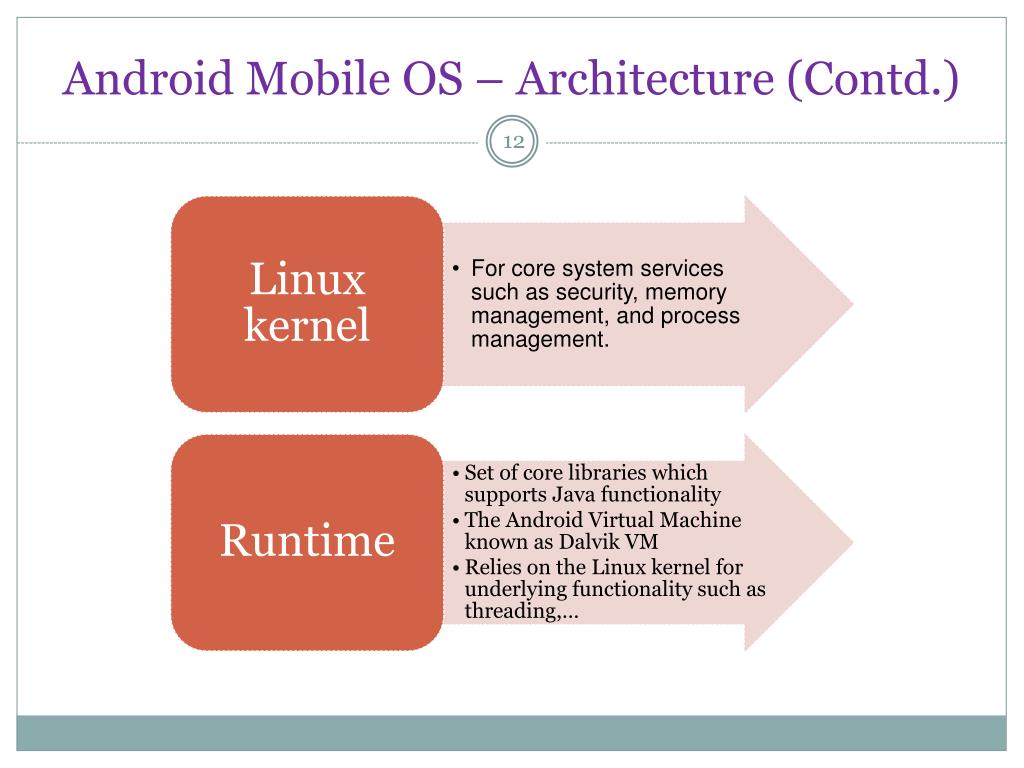 Android Mobile OS – Architecture (Contd.)

12

Linux kernel

• For core system services such as security, memory management, and process management.

Runtime

• Set of core libraries which supports Java functionality
• The Android Virtual Machine known as Dalvik VM
• Relies on the Linux kernel for underlying functionality such as threading,…